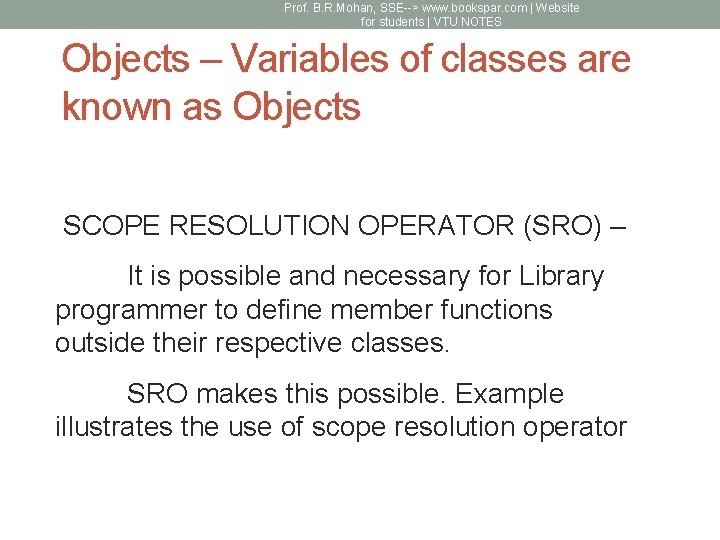 Prof. B.R.Mohan, SSE--> www.bookspar.com | Website for students | VTU NOTES

Objects – Variables of classes are known as Objects

SCOPE RESOLUTION OPERATOR (SRO) –

It is possible and necessary for Library programmer to define member functions outside their respective classes.

SRO makes this possible. Example illustrates the use of scope resolution operator